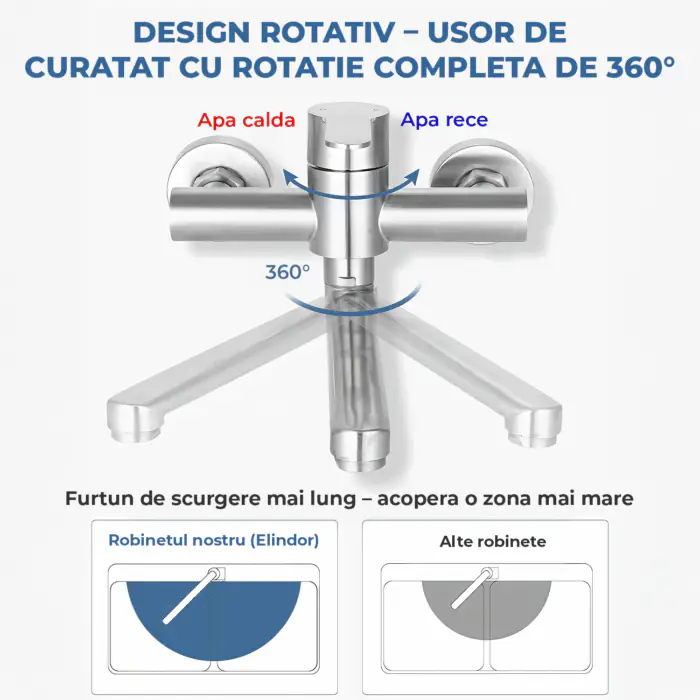 DESIGN ROTATIV – USOR DE CURATAT CU ROTATIE COMPLETA DE 360°

Apa calda

Apa rece

360°

Furtun de scurgere mai lung – acopera o zona mai mare

Robinetul nostru (Elindor)

Alte robinete